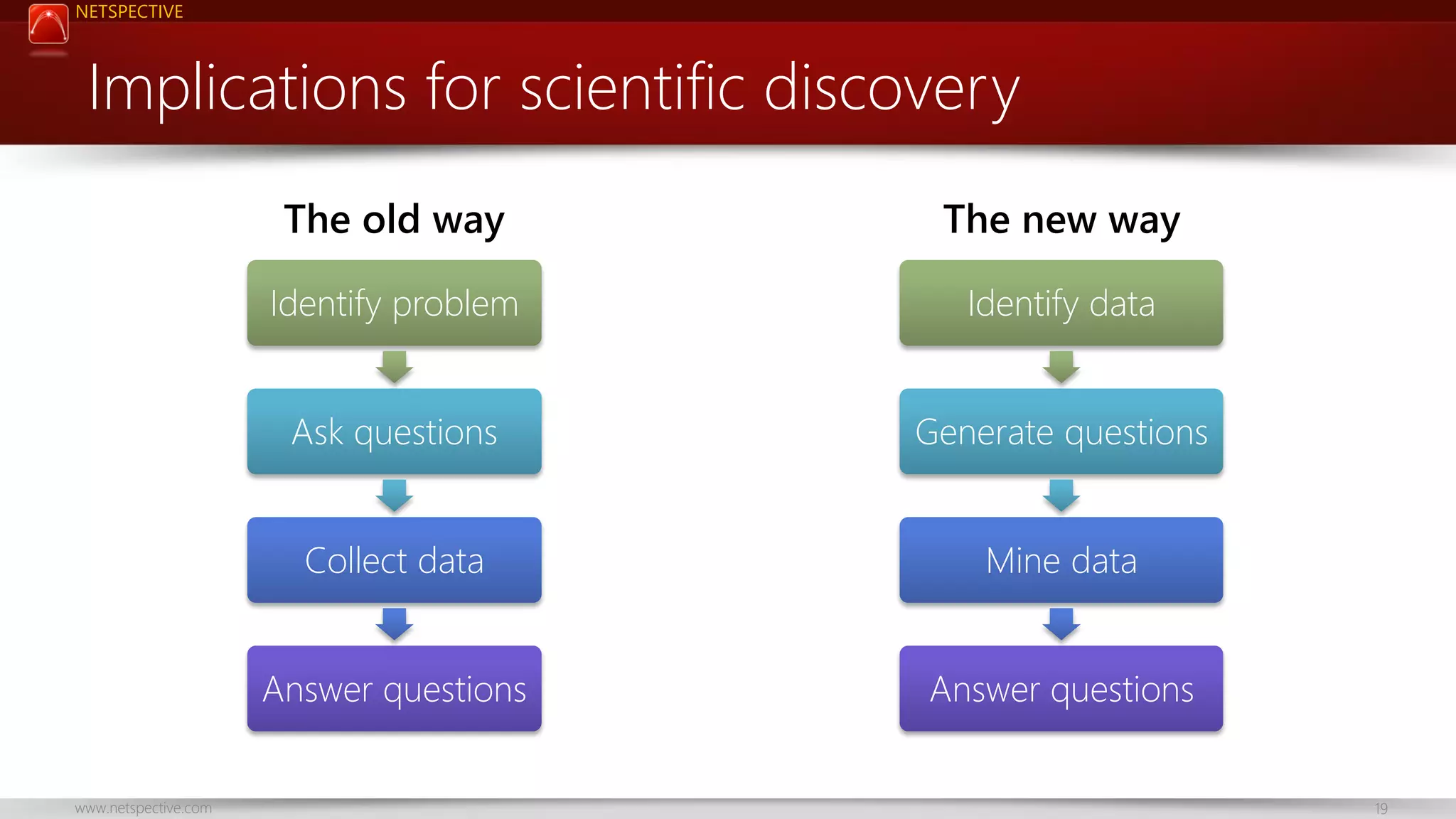 NETSPECTIVE

Implications for scientific discovery

The old way

Identify problem

Ask questions

Collect data

Answer questions

The new way

Identify data

Generate questions

Mine data

Answer questions

www.netspective.com

19